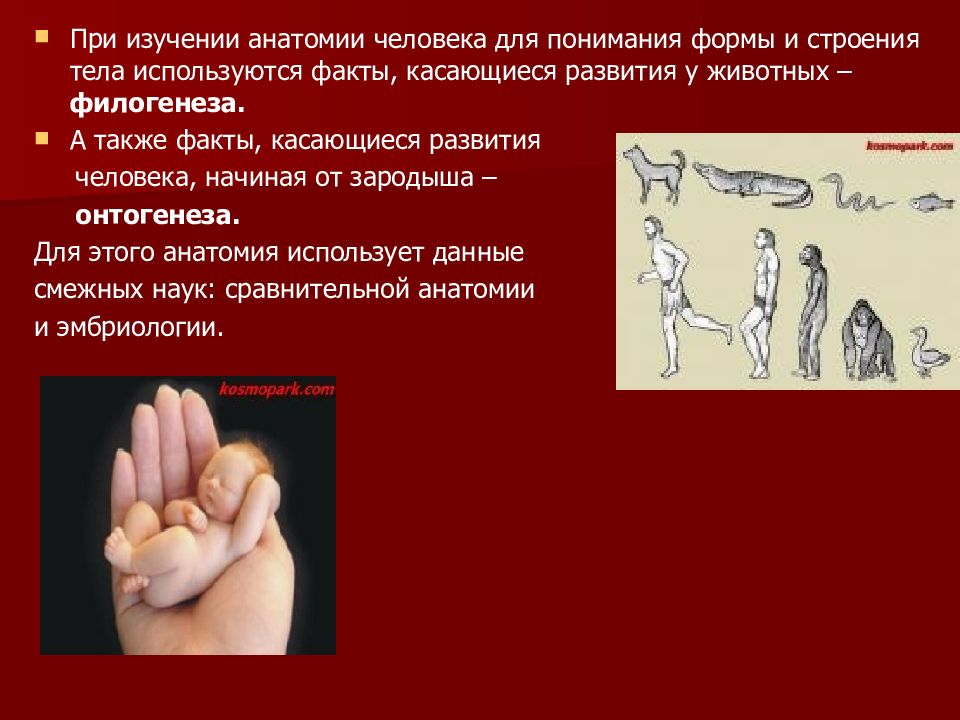 При изучении анатомии человека для понимания формы и строения тела используются факты, касающиеся развития у животных – **филогенеза.**

А также факты, касающиеся развития человека, начиная от зародыша – **онтогенеза.**

Для этого анатомия использует данные смежных наук: сравнительной анатомии и эмбриологии.

kosmopark.com

kosmopark.com